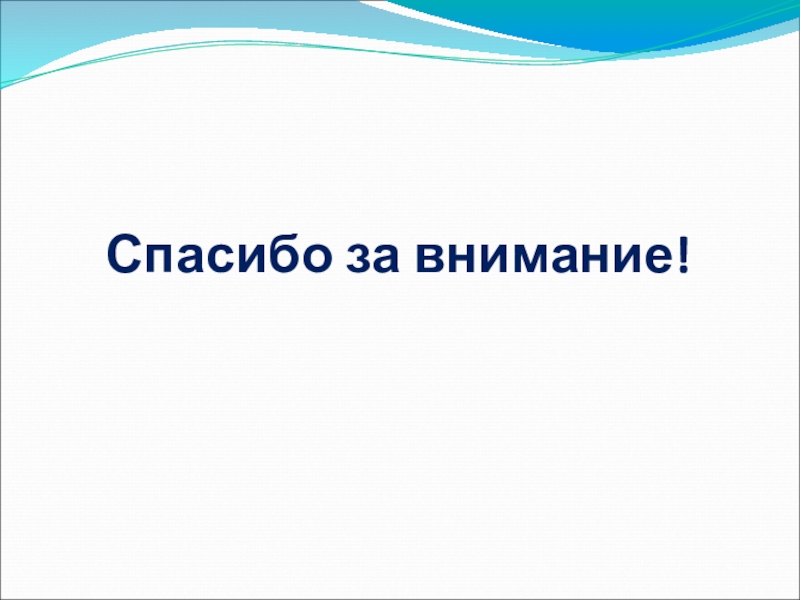 Спасибо за внимание!